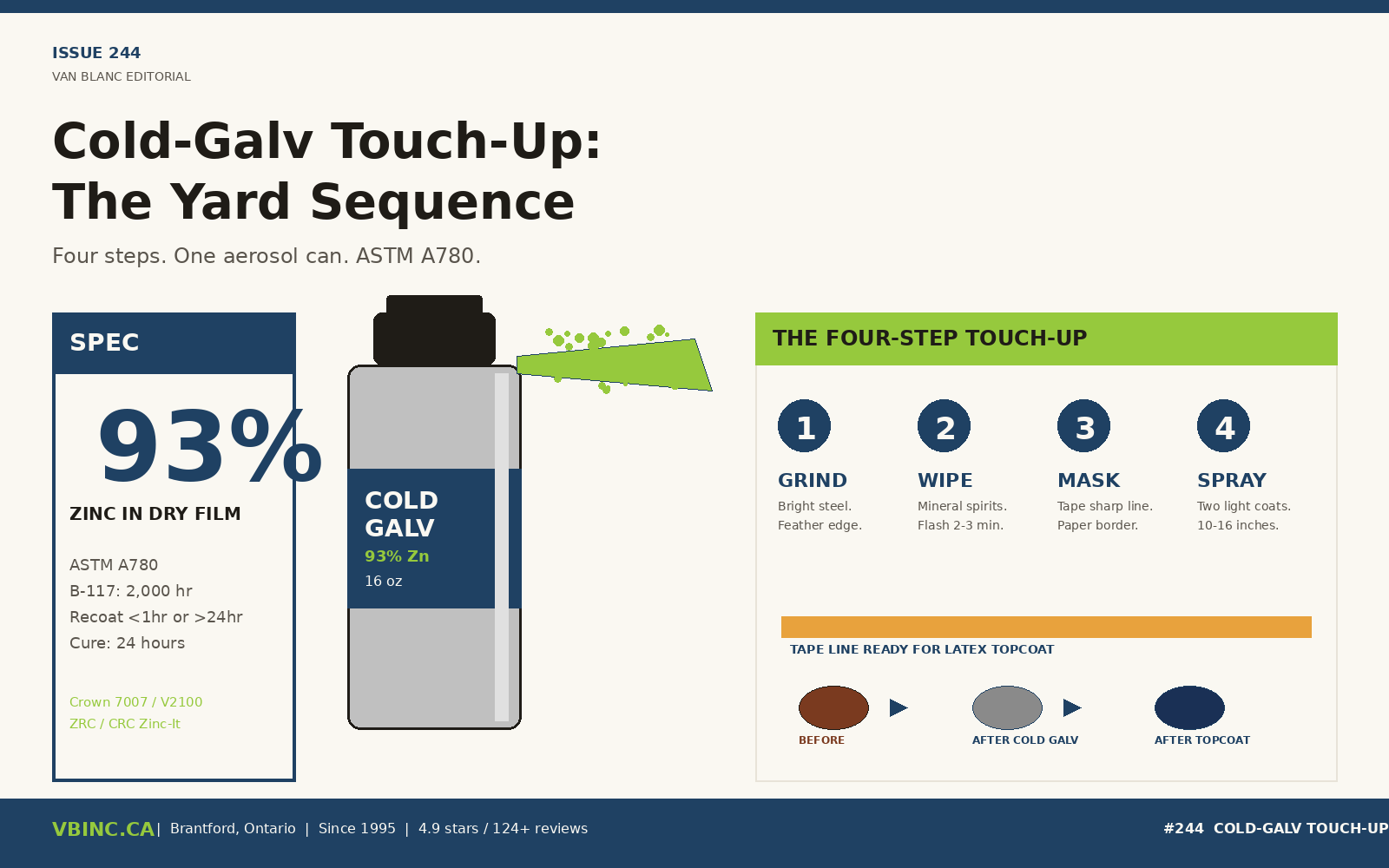 ISSUE 244
VAN BLANC EDITORIAL

Cold-Galv Touch-Up:
The Yard Sequence

Four steps. One aerosol can. ASTM A780.

SPEC

93%

ZINC IN DRY FILM

ASTM A780
B-117: 2,000 hr
Recoat <1hr or >24hr
Cure: 24 hours

Crown 7007 / V2100
ZRC / CRC Zinc-It

COLD GALV
93% Zn
16 oz

THE FOUR-STEP TOUCH-UP

1
GRIND
Bright steel.
Feather edge.

2
WIPE
Mineral spirits.
Flash 2-3 min.

3
MASK
Tape sharp line.
Paper border.

4
SPRAY
Two light coats.
10-16 inches.

TAPE LINE READY FOR LATEX TOPCOAT

BEFORE
AFTER COLD GALV
AFTER TOPCOAT

VBINC.CA | Brantford, Ontario | Since 1995 | 4.9 stars / 124+ reviews

#244 COLD-GALV TOUCH-UP